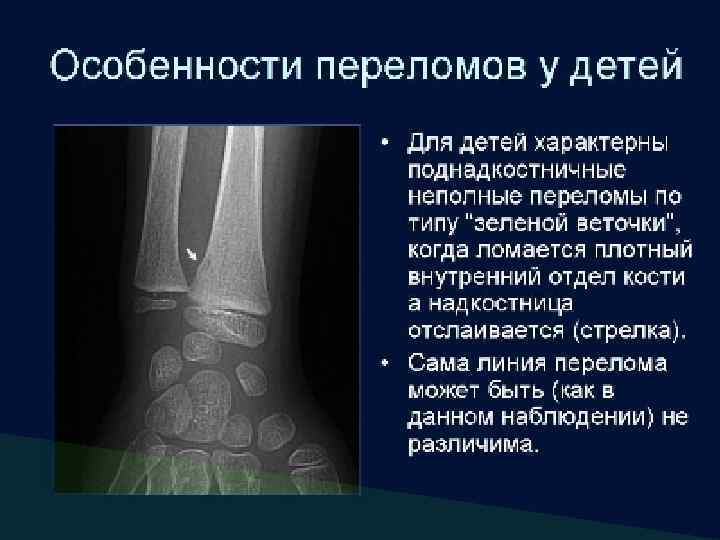 Особенности переломов у детей

• Для детей характерны поднадкостничные неполные переломы по типу "зеленой веточки", когда ломается плотный внутренний отдел кости а надкостница отслаивается (стрелка).

• Сама линия перелома может быть (как в данном наблюдении) не различима.